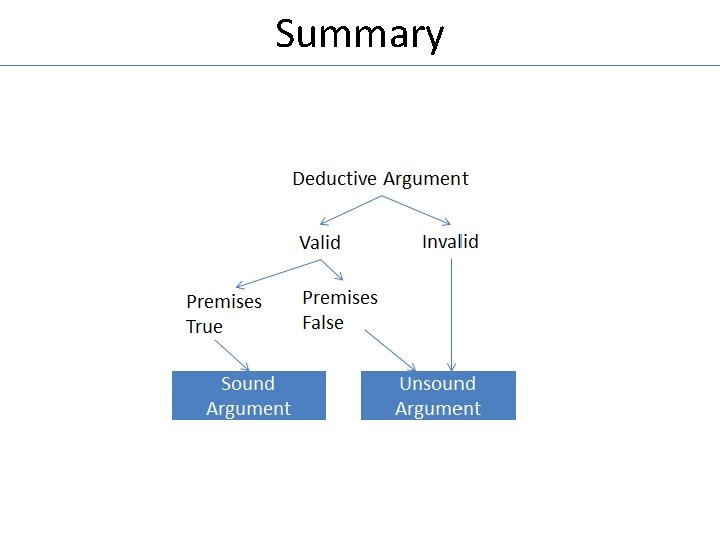 Summary

Deductive Argument

Valid

Invalid

Premises True

Premises False

Sound Argument

Unsound Argument